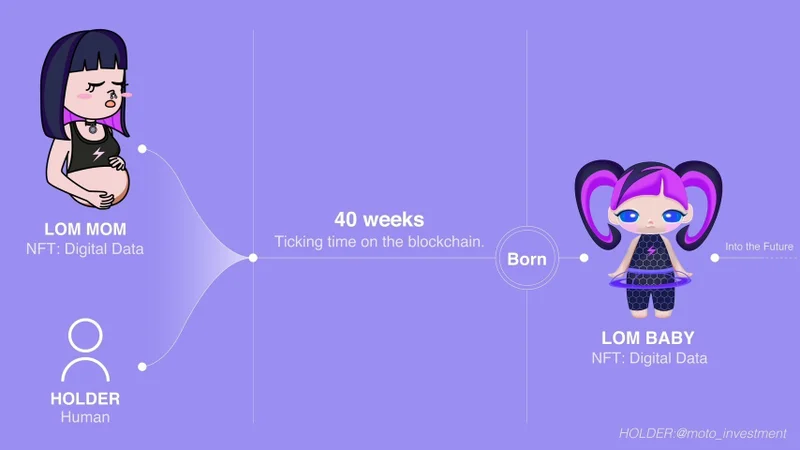 LOM MOM
NFT: Digital Data

HOLDER
Human

40 weeks
Ticking time on the blockchain.

Born

LOM BABY
NFT: Digital Data

Into the Future

HOLDER:@moto_investment